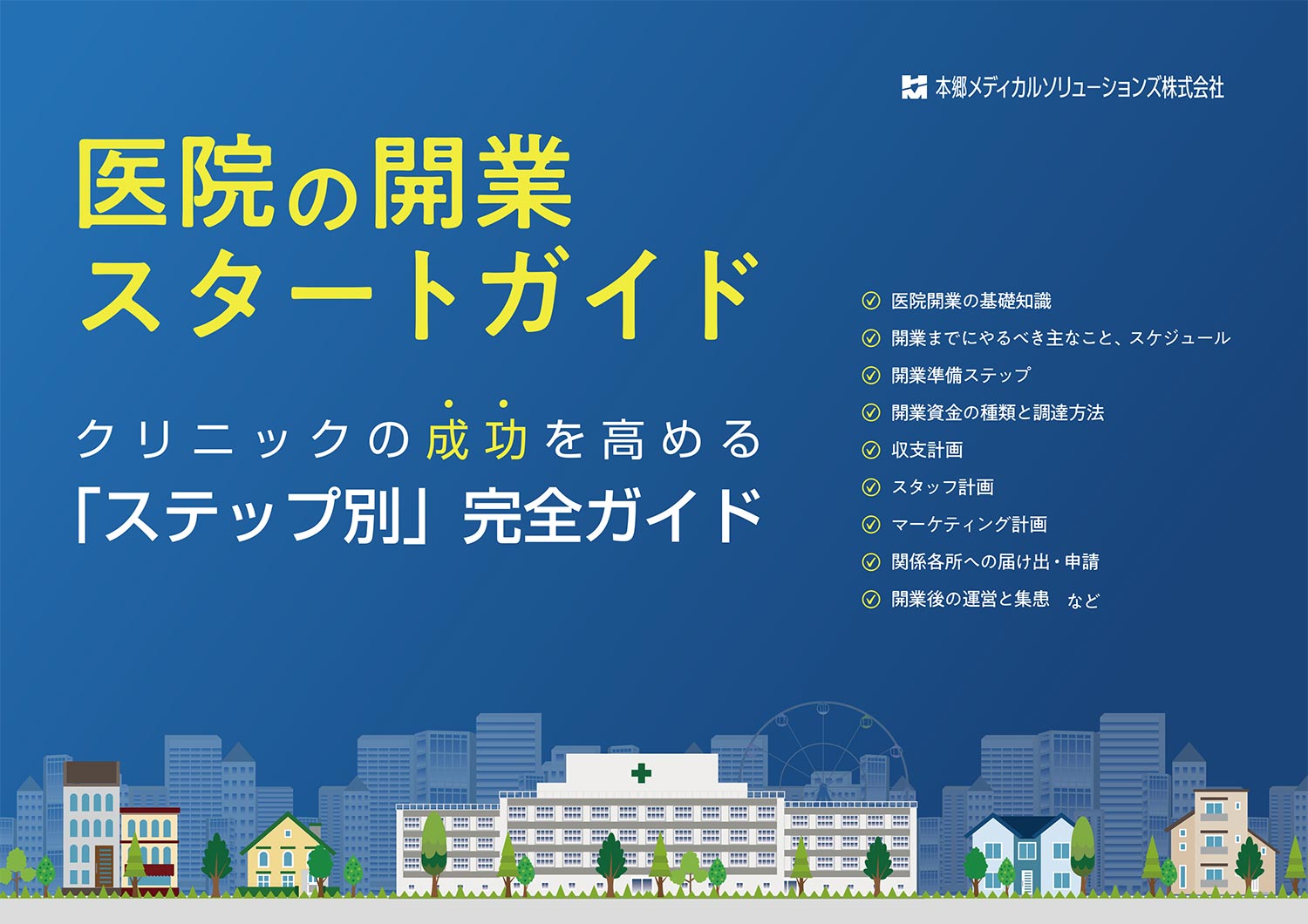 本郷メディカルソリューションズ株式会社

医院の開業
スタートガイド

クリニックの成功を高める
「ステップ別」完全ガイド

医院開業の基礎知識
開業までにやるべき主なこと、スケジュール
開業準備ステップ
開業資金の種類と調達方法
収支計画
スタッフ計画
マーケティング計画
関係各所への届け出・申請
開業後の運営と集患　など